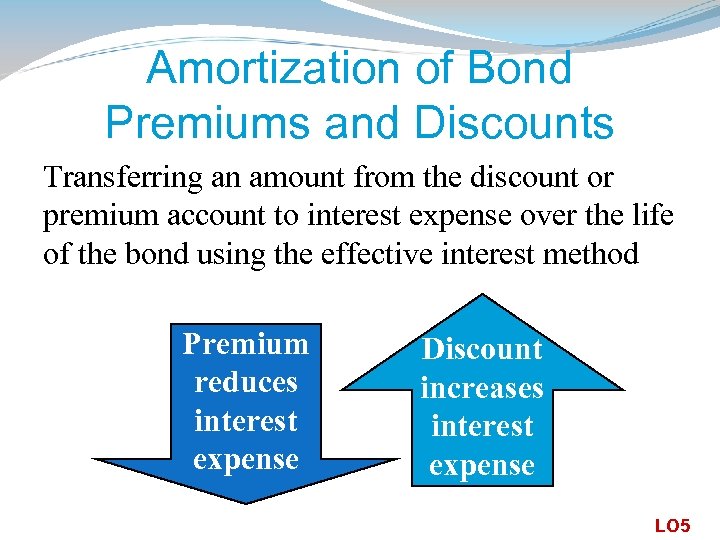 Amortization of Bond Premiums and Discounts

Transferring an amount from the discount or premium account to interest expense over the life of the bond using the effective interest method

Premium reduces interest expense

Discount increases interest expense

LO5